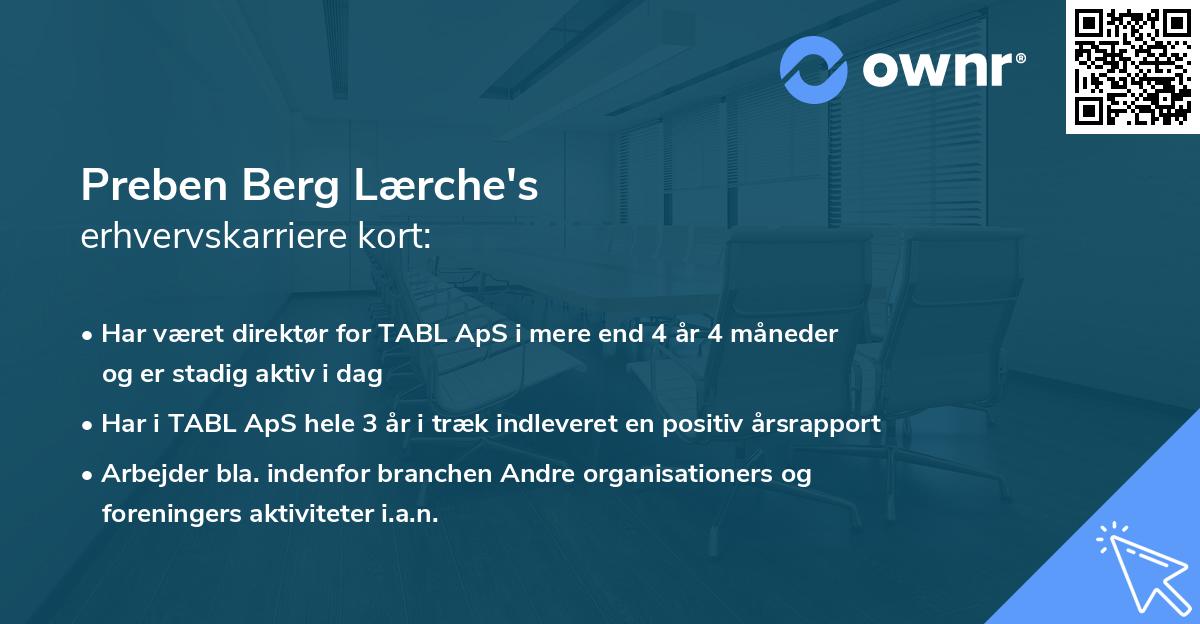 ownr®

Preben Berg Lærche's
erhvervskarriere kort:

• Har været direktør for TABL ApS i mere end 4 år 4 måneder og er stadig aktiv i dag

• Har i TABL ApS hele 3 år i træk indleveret en positiv årsrapport

• Arbejder bla. indenfor branchen Andre organisationers og foreningers aktiviteter i.a.n.